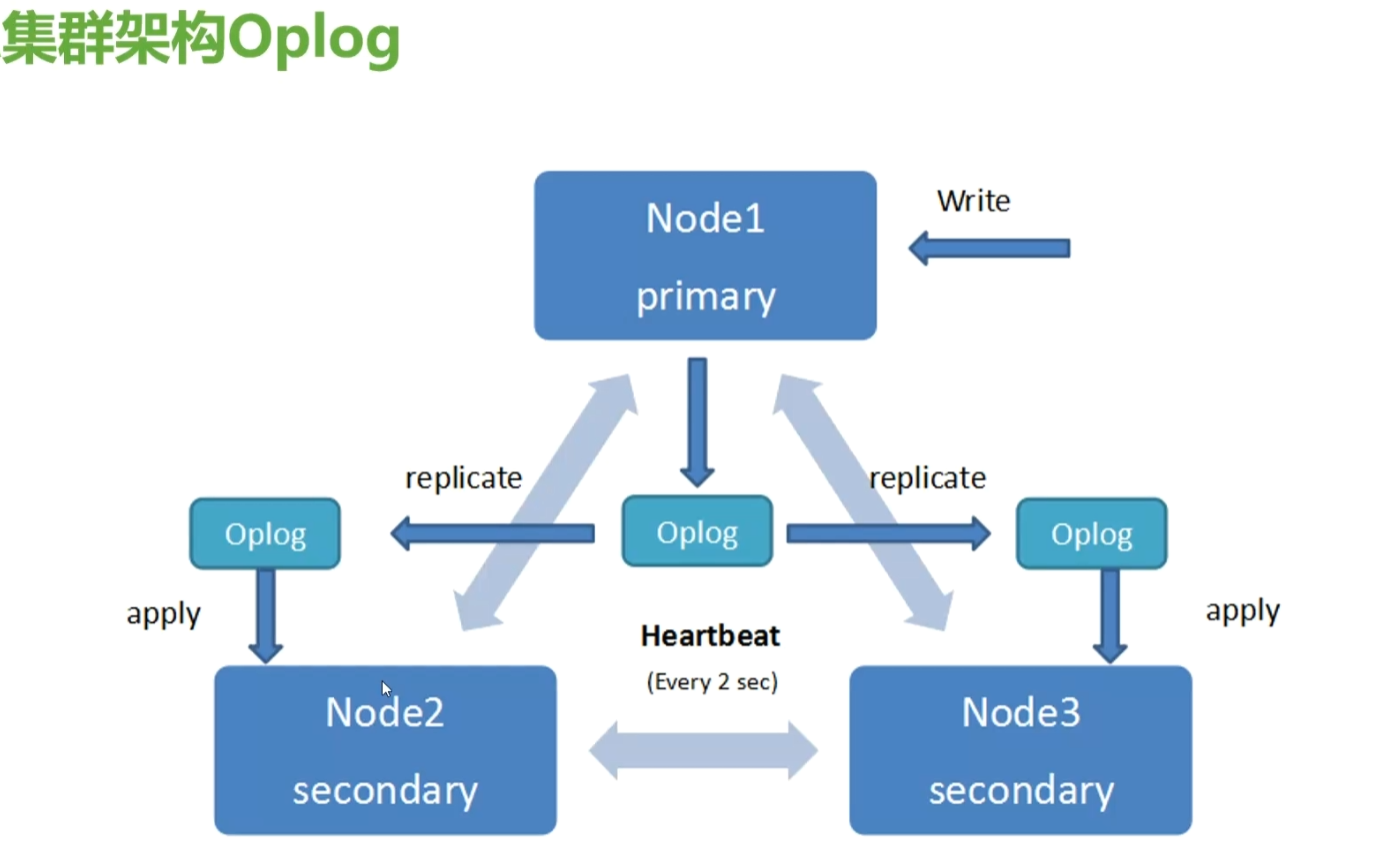 集群架构Oplog

Node1
primary

Write

replicate

replicate

Oplog

Oplog

Oplog

apply

apply

Heartbeat
(Every 2 sec)

Node2
secondary

Node3
secondary